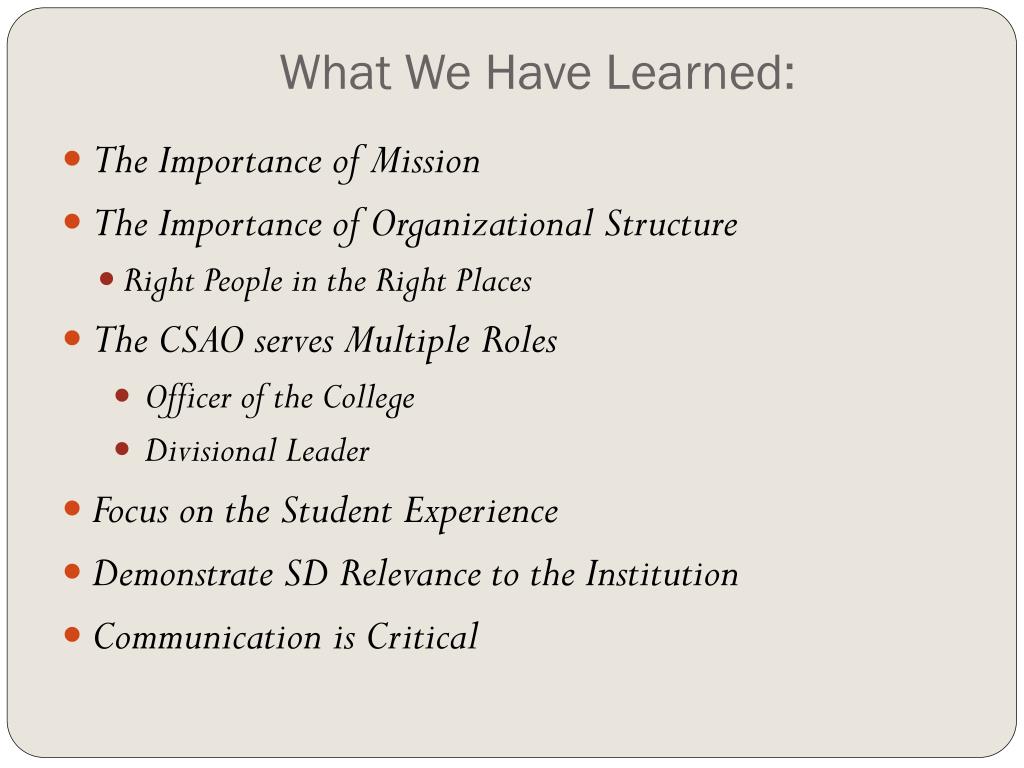 What We Have Learned:

- The Importance of Mission
- The Importance of Organizational Structure
  - Right People in the Right Places
- The CSAO serves Multiple Roles
  - Officer of the College
  - Divisional Leader
- Focus on the Student Experience
- Demonstrate SD Relevance to the Institution
- Communication is Critical